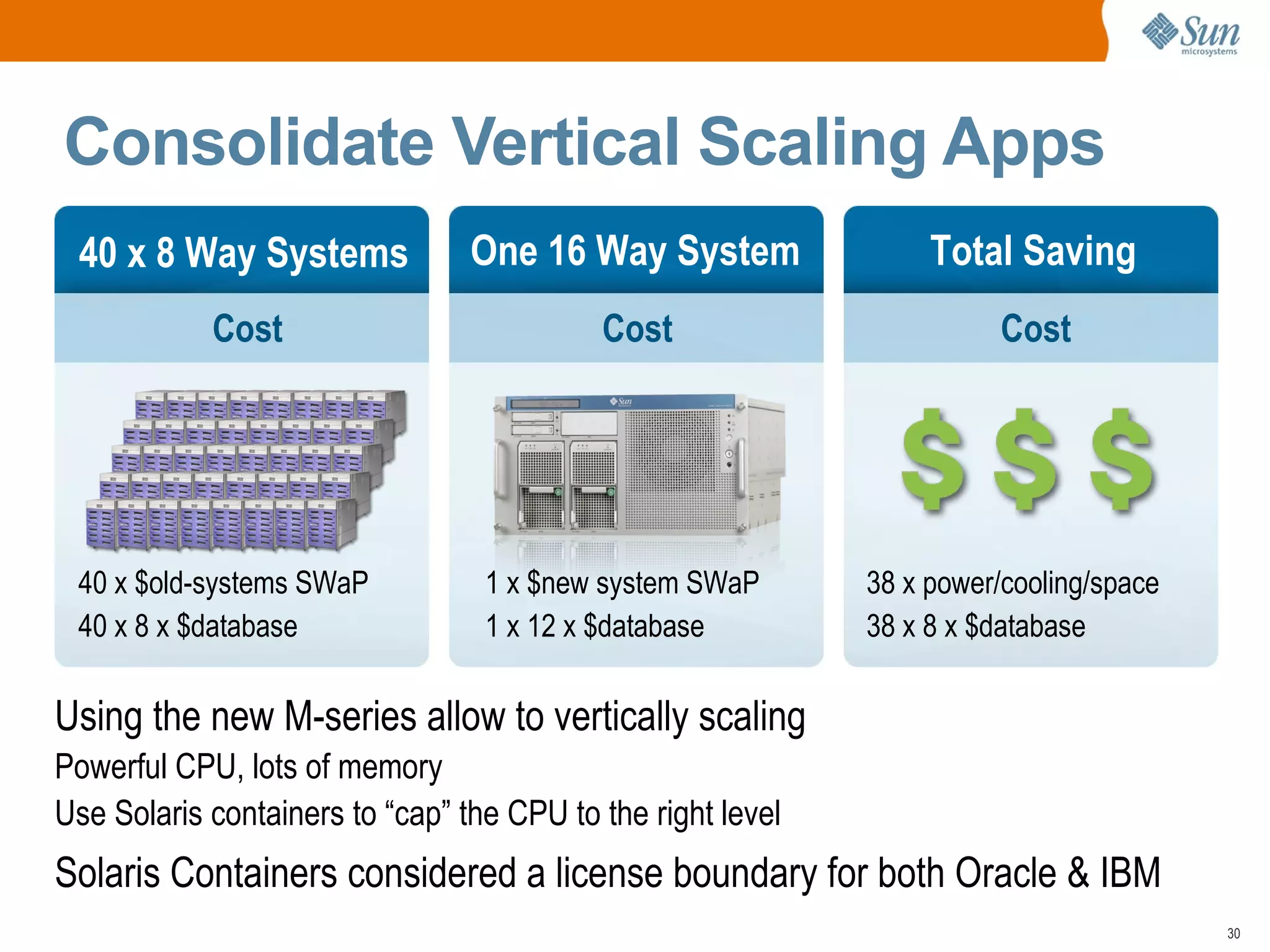 Sun microsystems

Consolidate Vertical Scaling Apps

40 x 8 Way Systems

Cost

40 x \$old-systems SWaP
40 x 8 x \$database

One 16 Way System

Cost

Sun

1 x \$new system SWaP
1 x 12 x \$database

Total Saving

Cost

\$ \$ \$

38 x power/cooling/space
38 x 8 x \$database

Using the new M-series allow to vertically scaling

Powerful CPU, lots of memory

Use Solaris containers to “cap” the CPU to the right level

Solaris Containers considered a license boundary for both Oracle & IBM

30